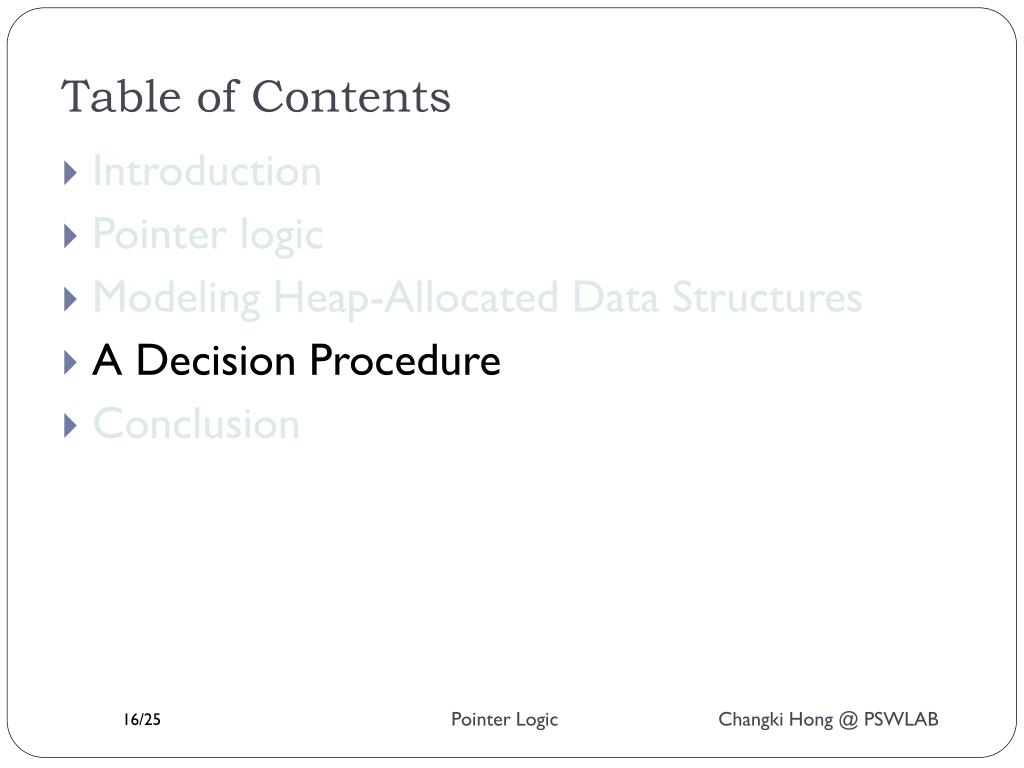 Table of Contents

Introduction

Pointer logic

Modeling Heap-Allocated Data Structures

A Decision Procedure

Conclusion

16/25

Pointer Logic

Changki Hong @ PSWLAB